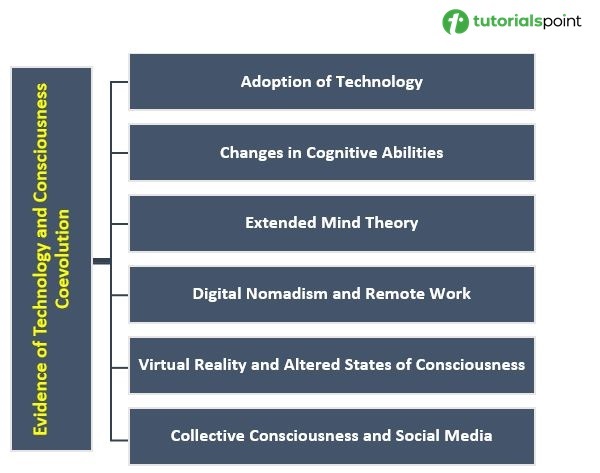 tutorialspoint

Evidence of Technology and Consciousness Coevolution

Adoption of Technology

Changes in Cognitive Abilities

Extended Mind Theory

Digital Nomadism and Remote Work

Virtual Reality and Altered States of Consciousness

Collective Consciousness and Social Media